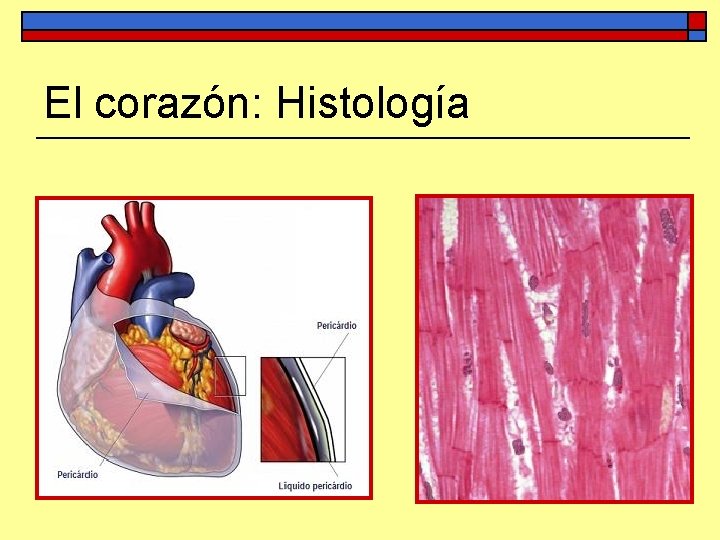 El corazón: Histología

Pericárdio

Pericárdio

Líquido pericárdio